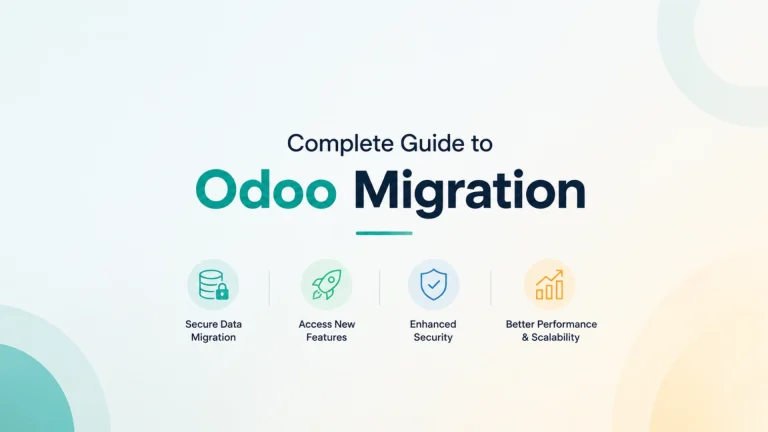 Complete Guide to

Odoo Migration

Secure Data Migration

Access New Features

Enhanced Security

Better Performance & Scalability